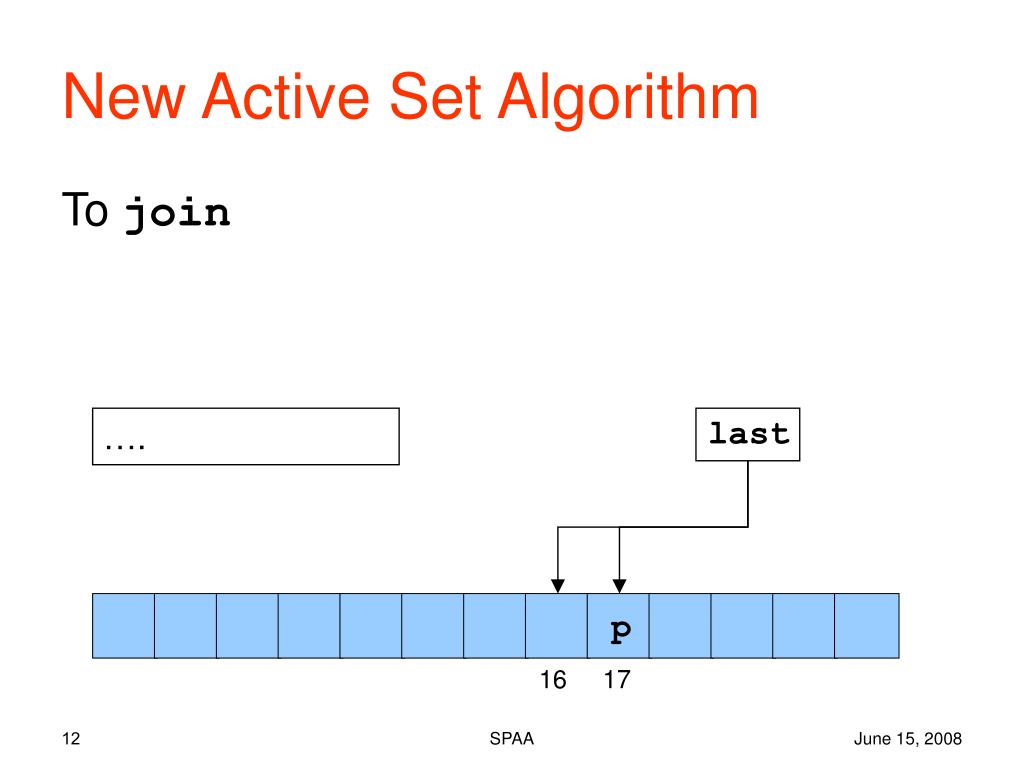 New Active Set Algorithm

To join

….

last

p

16 17

12

SPAA

June 15, 2008